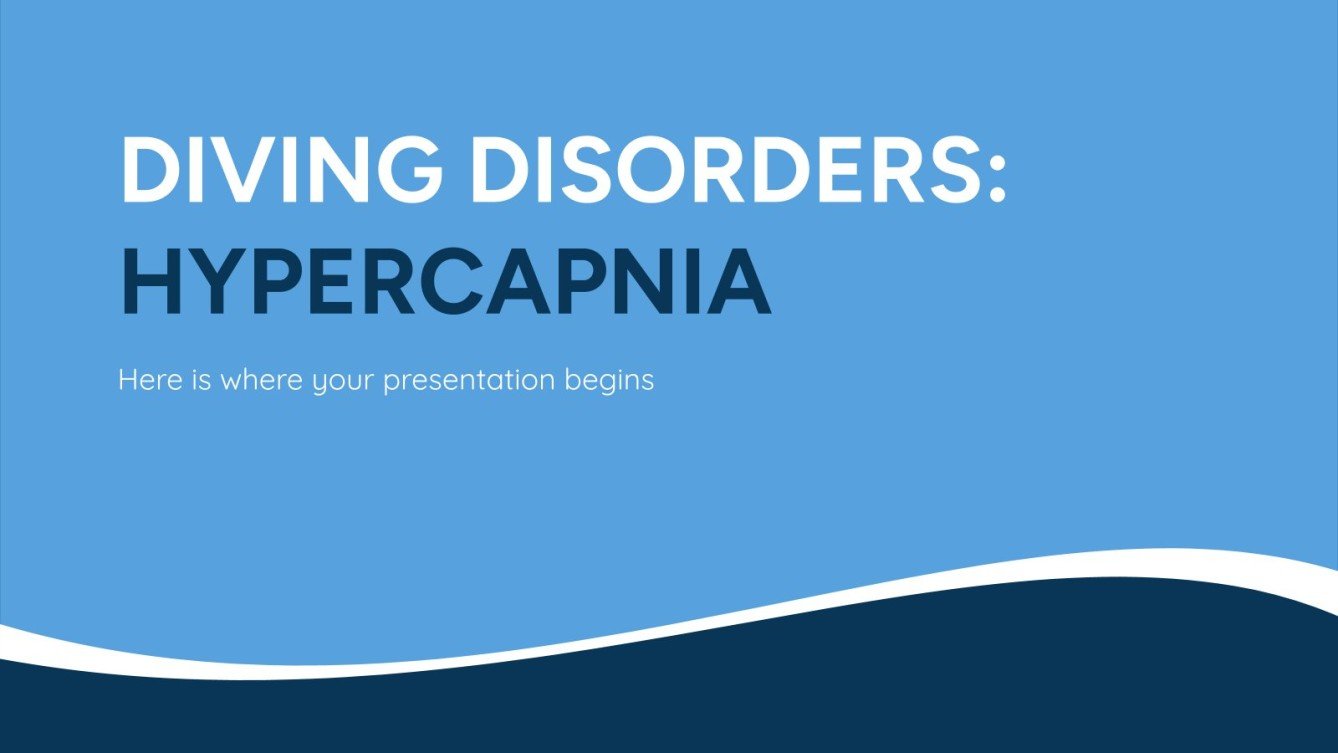 DIVING DISORDERS:
HYPERCAPNIA

Here is where your presentation begins